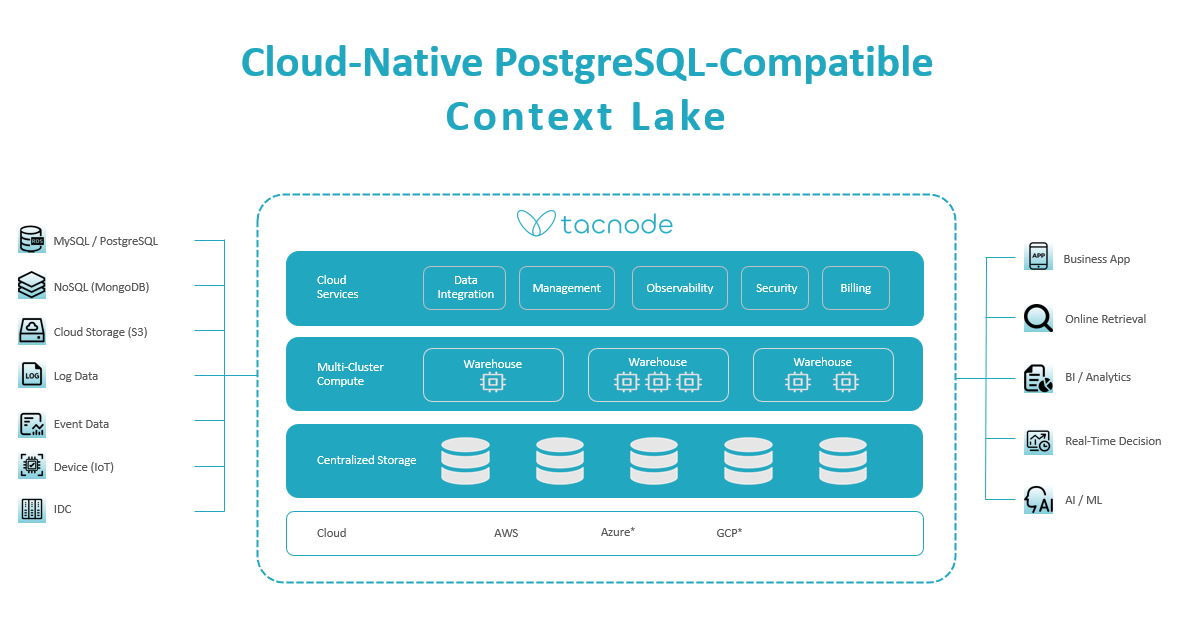 Cloud-Native PostgreSQL-Compatible Context Lake

RDS MySQL / PostgreSQL
NoSQL (MongoDB)
Cloud Storage (S3)
LOG Log Data
Event Data
Device (IoT)
IDC

tacnode

Cloud Services
Data Integration
Management
Observability
Security
Billing

Multi-Cluster Compute
Warehouse
Warehouse
Warehouse

Centralized Storage

Cloud
AWS
Azure*
GCP*

APP Business App
Online Retrieval
BI / Analytics
Real-Time Decision
AI AI / ML